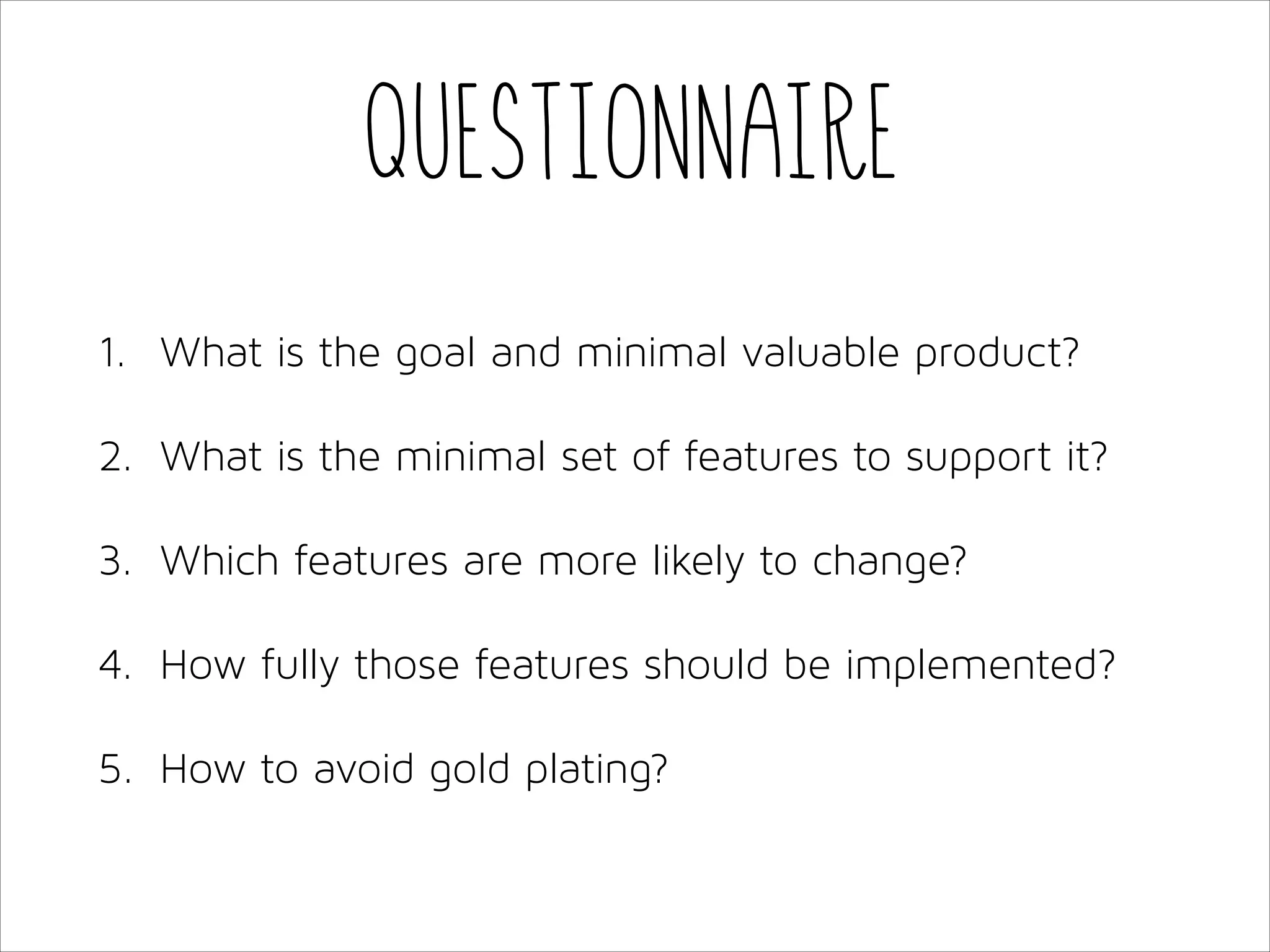 QUESTIONNAIRE

1. What is the goal and minimal valuable product?

2. What is the minimal set of features to support it?

3. Which features are more likely to change?

4. How fully those features should be implemented?

5. How to avoid gold plating?